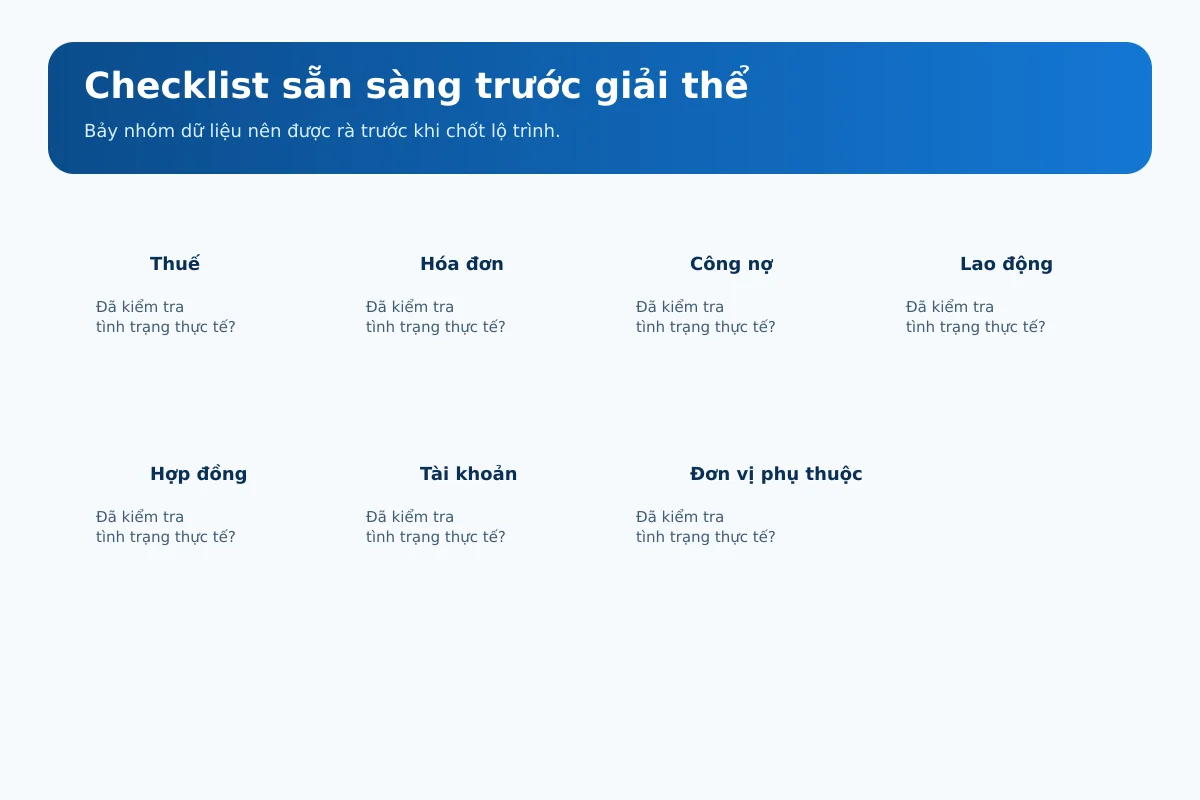 Checklist sẵn sàng trước giải thể

Bảy nhóm dữ liệu nên được rà trước khi chốt lộ trình.

Thuế

Đã kiểm tra tình trạng thực tế?

Hóa đơn

Đã kiểm tra tình trạng thực tế?

Công nợ

Đã kiểm tra tình trạng thực tế?

Lao động

Đã kiểm tra tình trạng thực tế?

Hợp đồng

Đã kiểm tra tình trạng thực tế?

Tài khoản

Đã kiểm tra tình trạng thực tế?

Đơn vị phụ thuộc

Đã kiểm tra tình trạng thực tế?